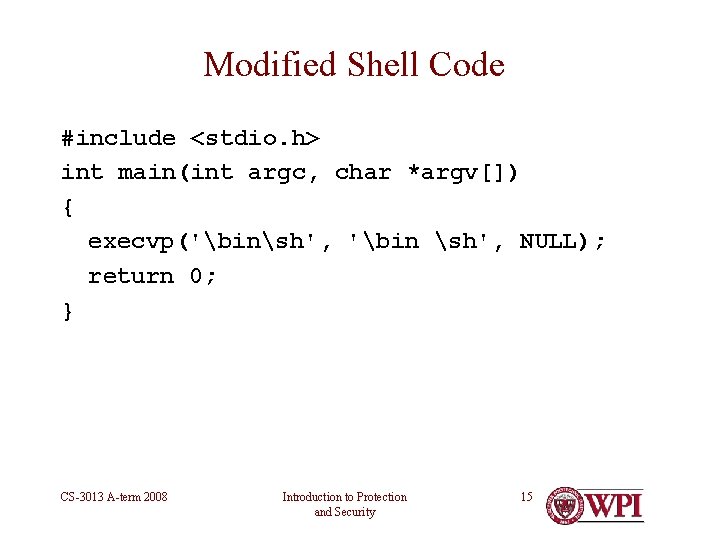 Modified Shell Code

#include <stdio.h>
int main(int argc, char *argv[])
{
  execvp('\bin\sh', '\bin \sh', NULL);
  return 0;
}

CS-3013 A-term 2008

Introduction to Protection and Security

15

WPI